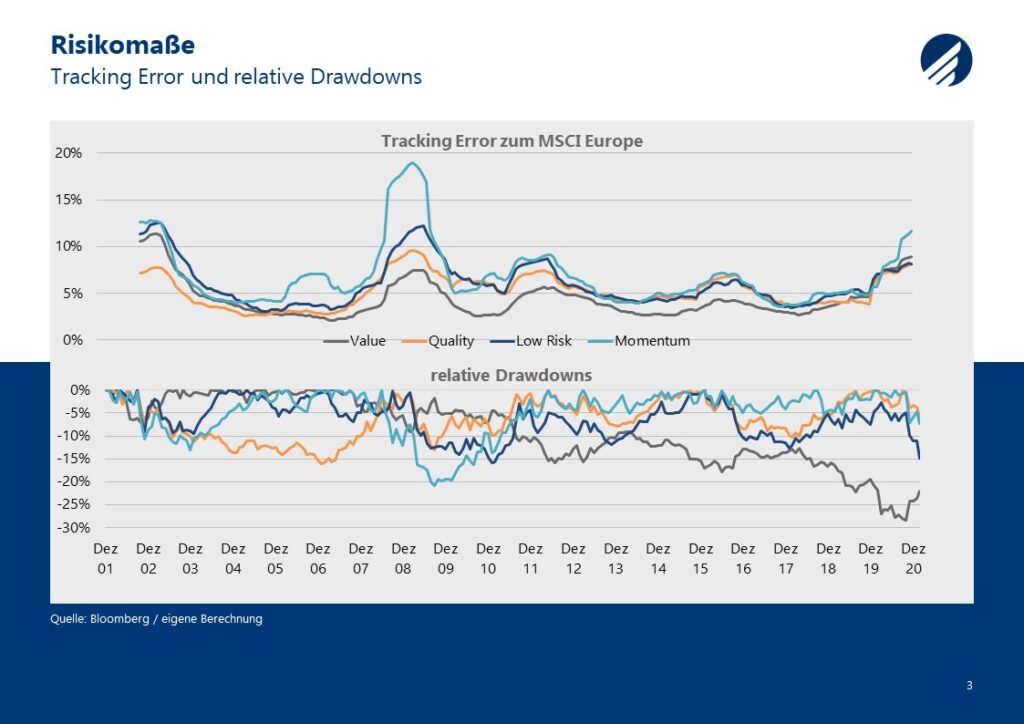 Risikomaße
Tracking Error und relative Drawdowns

Tracking Error zum MSCI Europe

20%
15%
10%
5%
0%

Value Quality Low Risk Momentum

relative Drawdowns

0%
-5%
-10%
-15%
-20%
-25%
-30%

Dez 01 Dez 02 Dez 03 Dez 04 Dez 05 Dez 06 Dez 07 Dez 08 Dez 09 Dez 10 Dez 11 Dez 12 Dez 13 Dez 14 Dez 15 Dez 16 Dez 17 Dez 18 Dez 19 Dez 20

Quelle: Bloomberg / eigene Berechnung

3